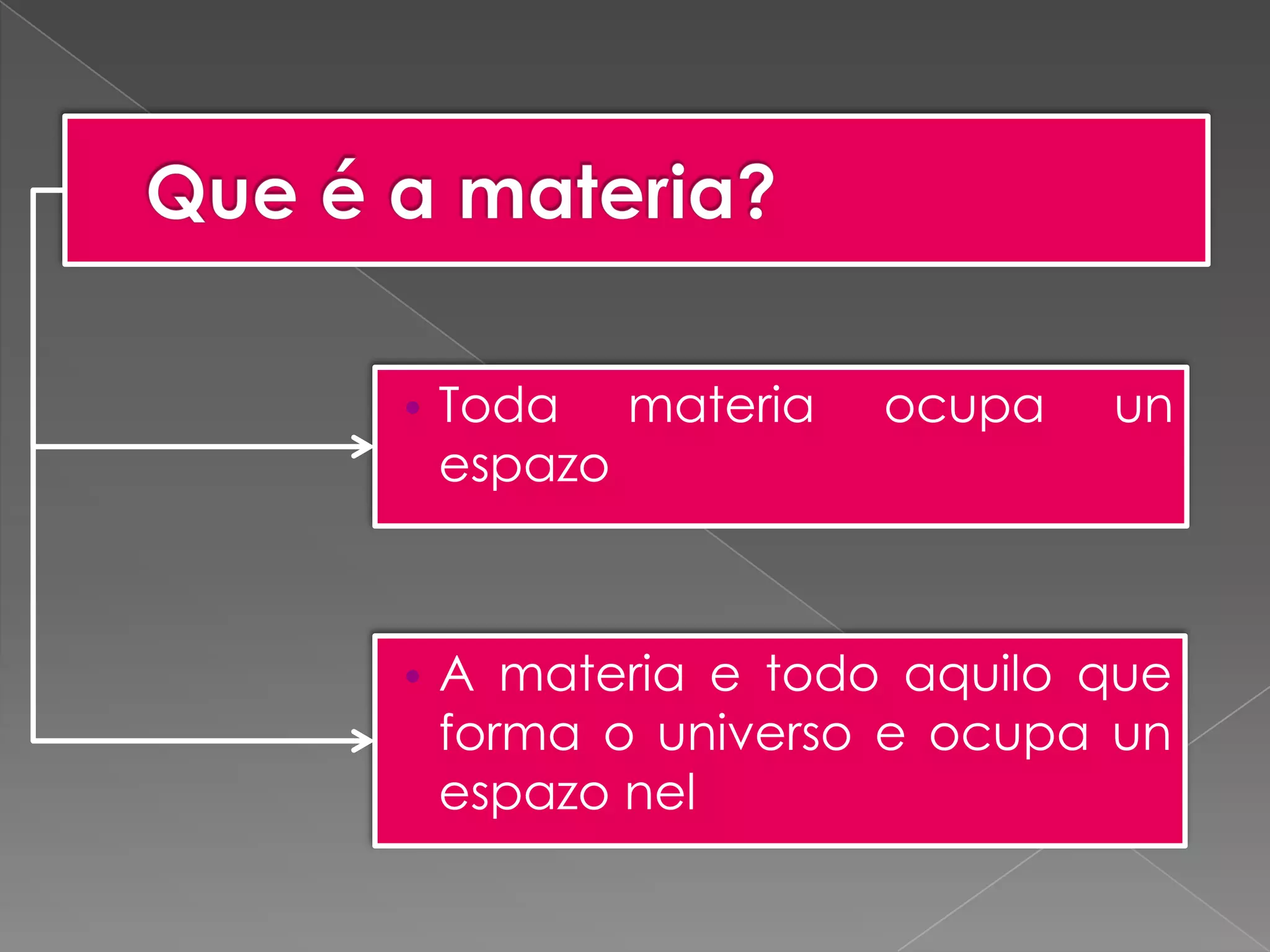 Que é a materia?

• Toda materia ocupa un espazo

• A materia e todo aquilo que forma o universo e ocupa un espazo nel